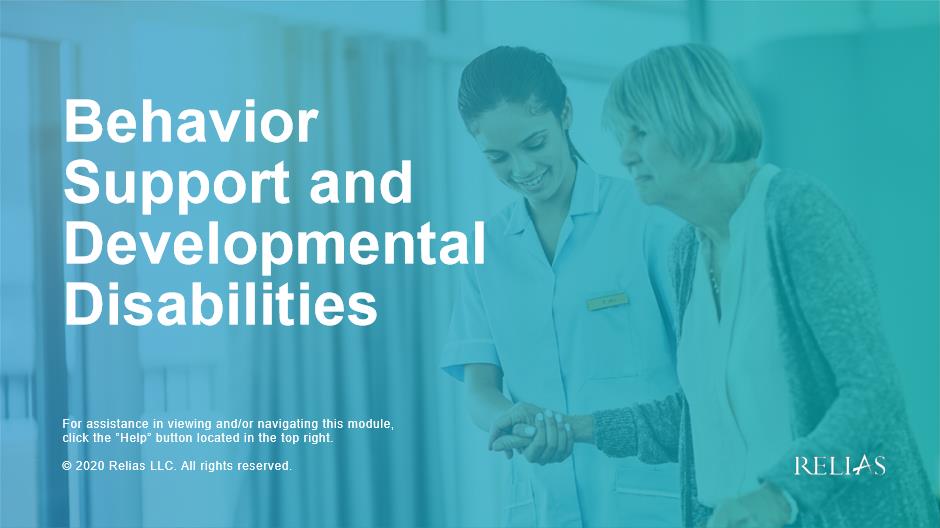 Behavior Support and Developmental Disabilities

For assistance in viewing and/or navigating this module, click the "Help" button located in the top right.

© 2020 Relias LLC. All rights reserved.

RELIAS